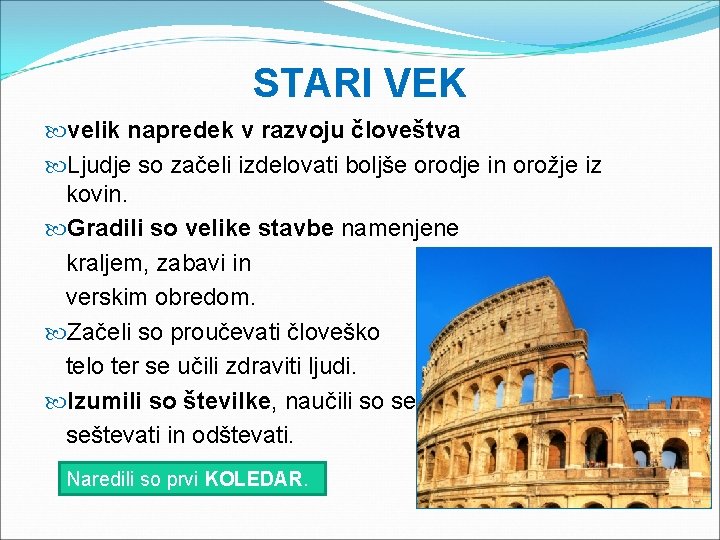 STARI VEK

velik napredek v razvoju človeštva

Ljudje so začeli izdelovati boljše orodje in orožje iz kovin.

Gradili so velike stavbe namenjene kraljem, zabavi in verskim obredom.

Začeli so proučevati človeško telo ter se učili zdraviti ljudi.

Izumili so številke, naučili so se seštevati in odštevati.

Naredili so prvi KOLEDAR.